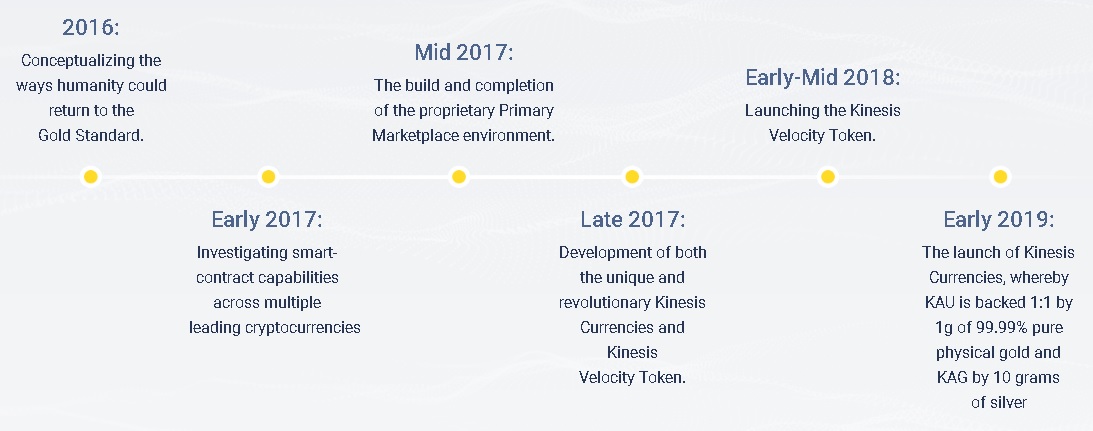 2016:
Conceptualizing the ways humanity could return to the Gold Standard.

Early 2017:
Investigating smart-contract capabilities across multiple leading cryptocurrencies

Mid 2017:
The build and completion of the proprietary Primary Marketplace environment.

Late 2017:
Development of both the unique and revolutionary Kinesis Currencies and Kinesis Velocity Token.

Early-Mid 2018:
Launching the Kinesis Velocity Token.

Early 2019:
The launch of Kinesis Currencies, whereby KAU is backed 1:1 by 1g of 99.99% pure physical gold and KAG by 10 grams of silver